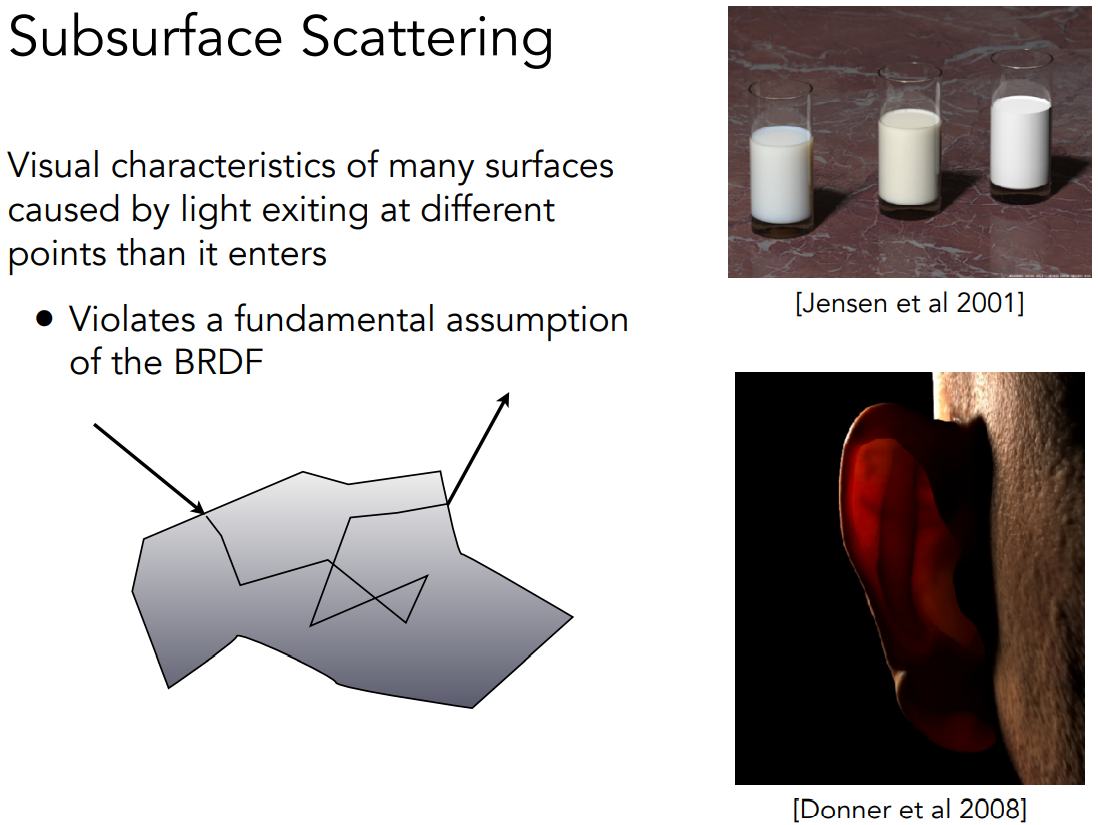 Subsurface Scattering

Visual characteristics of many surfaces caused by light exiting at different points than it enters

• Violates a fundamental assumption of the BRDF

[Jensen et al 2001]

[Donner et al 2008]